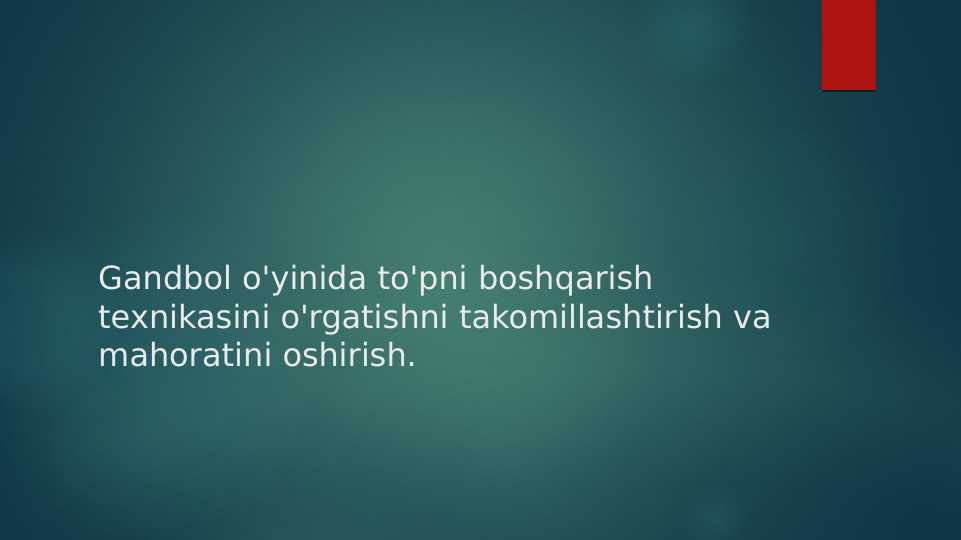 Gandbol o'yinida to'pni boshqarish texnikasini o'rgatishni takomillashtirish va mahoratini oshirish.